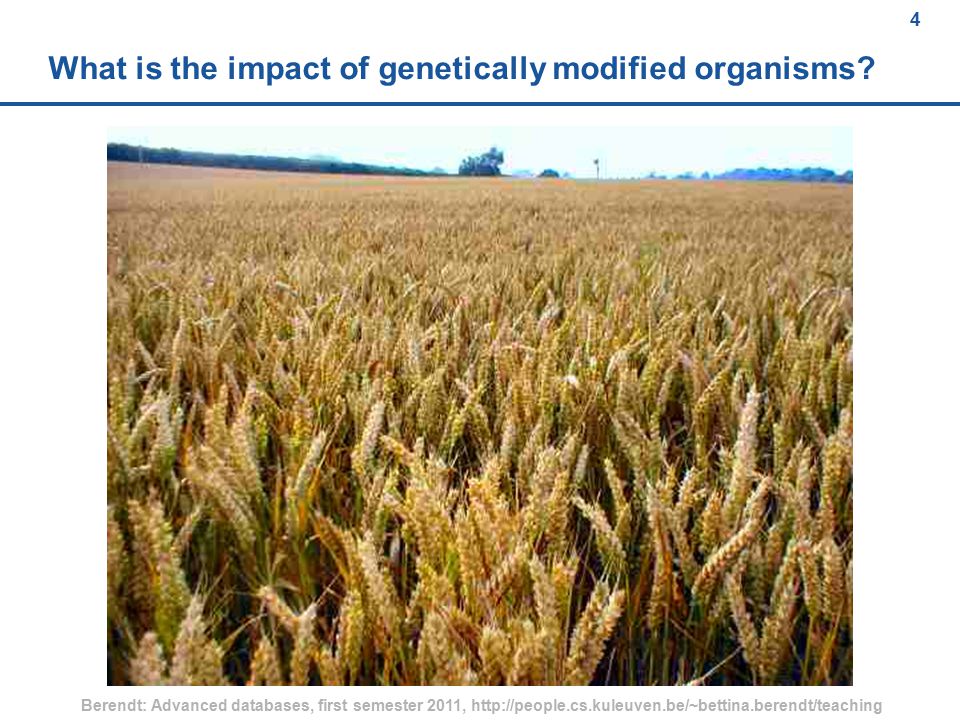 4

What is the impact of genetically modified organisms?

Berendt: Advanced databases, first semester 2011, http://people.cs.kuleuven.be/~bettina.berendt/teaching